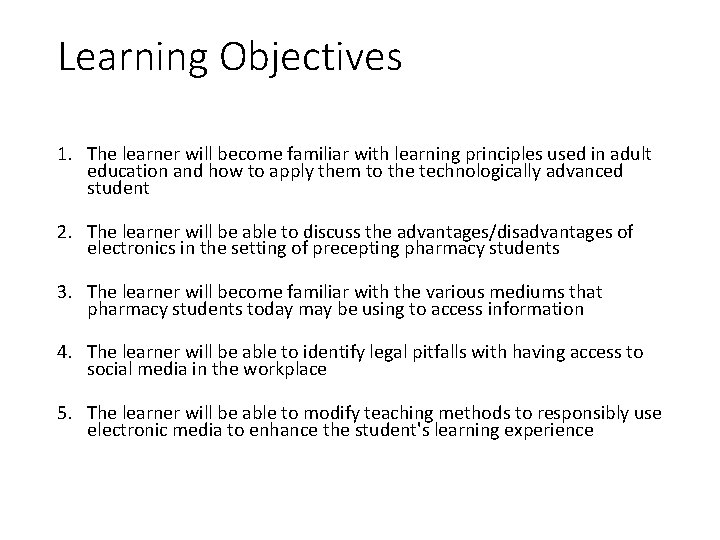 Learning Objectives

1. The learner will become familiar with learning principles used in adult education and how to apply them to the technologically advanced student

2. The learner will be able to discuss the advantages/disadvantages of electronics in the setting of precepting pharmacy students

3. The learner will become familiar with the various mediums that pharmacy students today may be using to access information

4. The learner will be able to identify legal pitfalls with having access to social media in the workplace

5. The learner will be able to modify teaching methods to responsibly use electronic media to enhance the student's learning experience